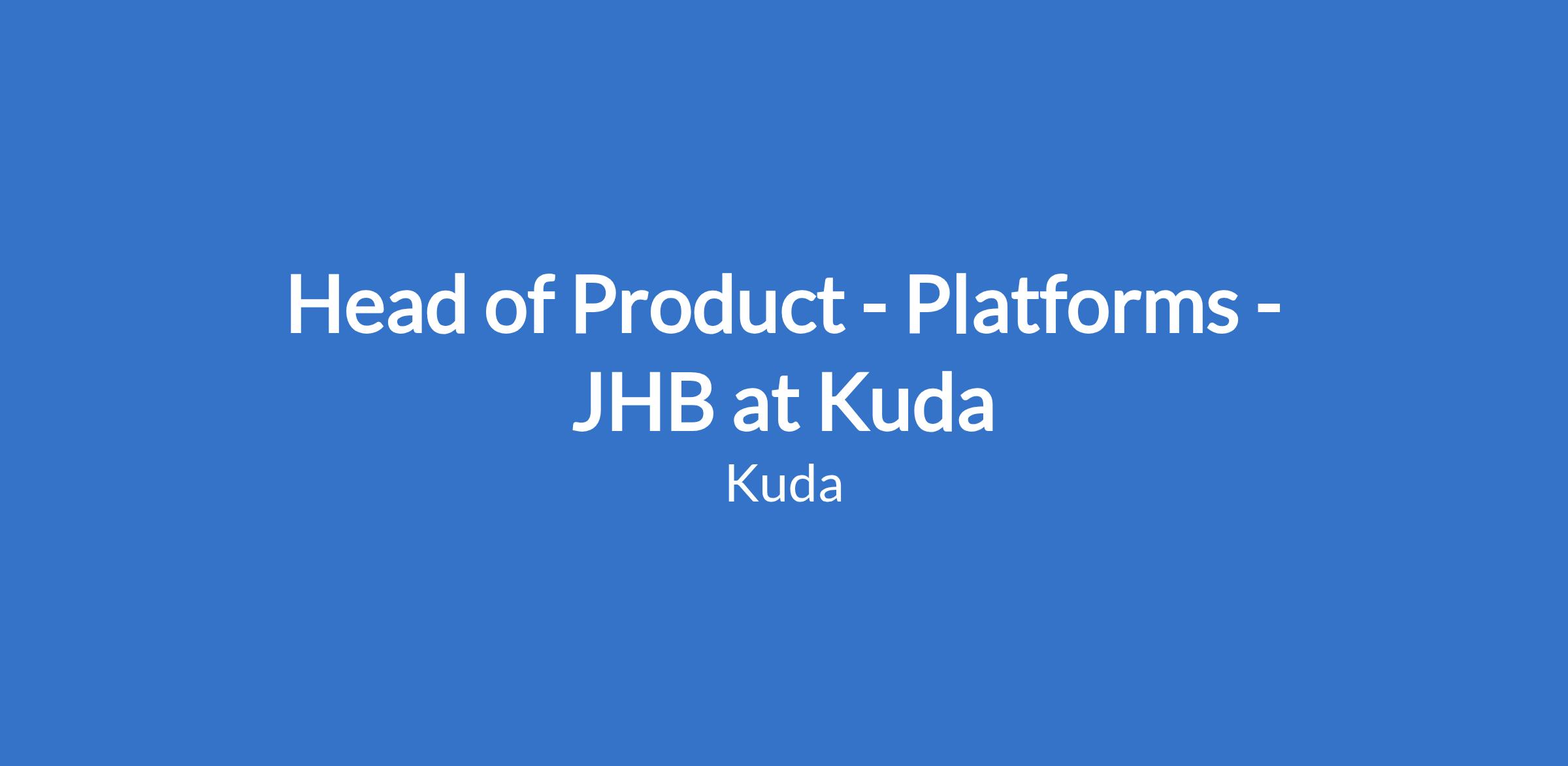 Head of Product - Platforms - JHB at Kuda

Kuda